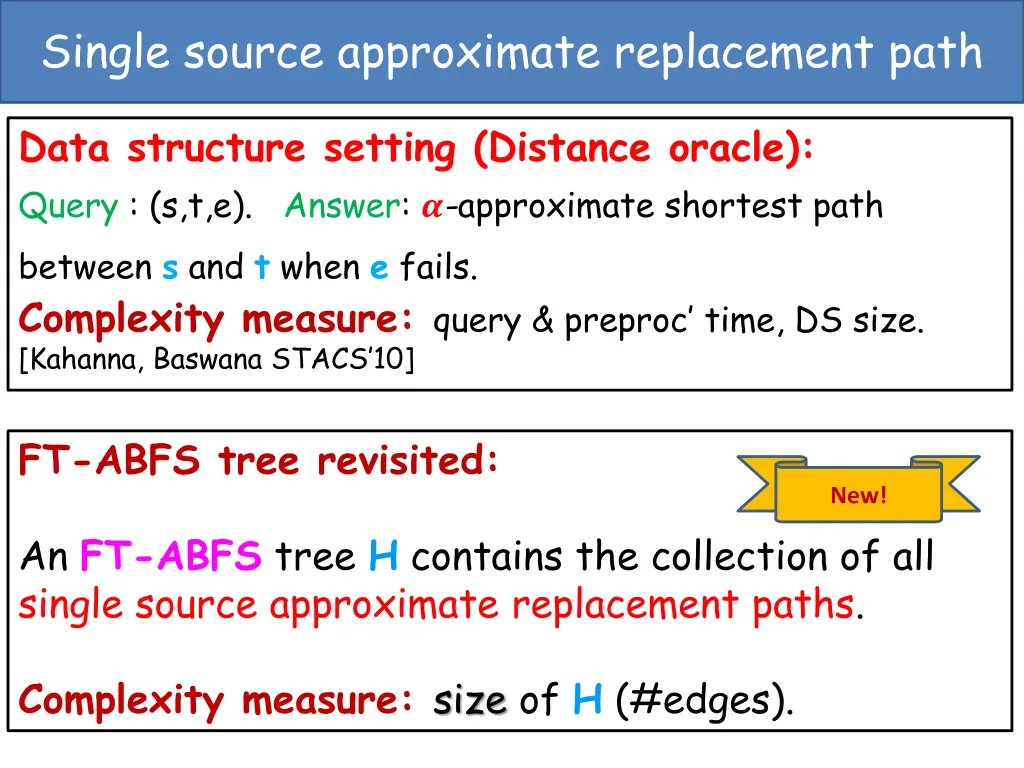 Single source approximate replacement path

Data structure setting (Distance oracle):

Query : (s,t,e). Answer: $\alpha$-approximate shortest path between s and t when e fails.

Complexity measure: query & preproc' time, DS size.
[Kahanna, Baswana STACS'10]

FT-ABFS tree revisited:

New!

An FT-ABFS tree H contains the collection of all single source approximate replacement paths.

Complexity measure: size of H (#edges).